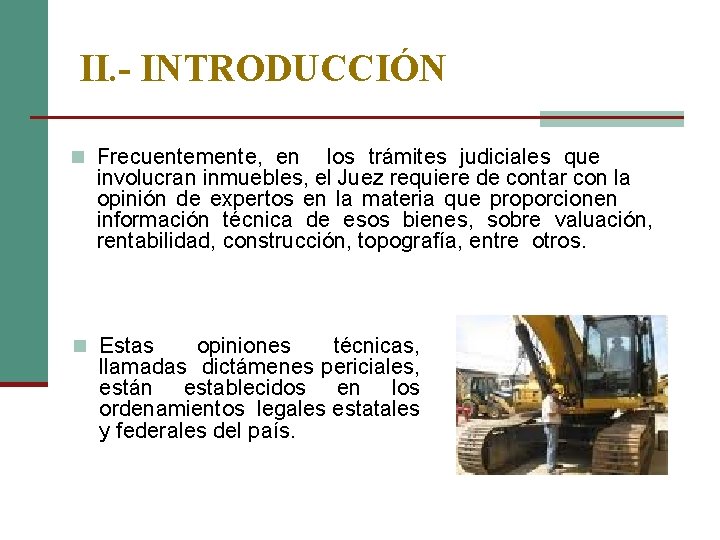 II.- INTRODUCCIÓN

Frecuentemente, en los trámites judiciales que involucran inmuebles, el Juez requiere de contar con la opinión de expertos en la materia que proporcionen información técnica de esos bienes, sobre valuación, rentabilidad, construcción, topografía, entre otros.

Estas opiniones técnicas, llamadas dictámenes periciales, están establecidos en los ordenamientos legales estatales y federales del país.